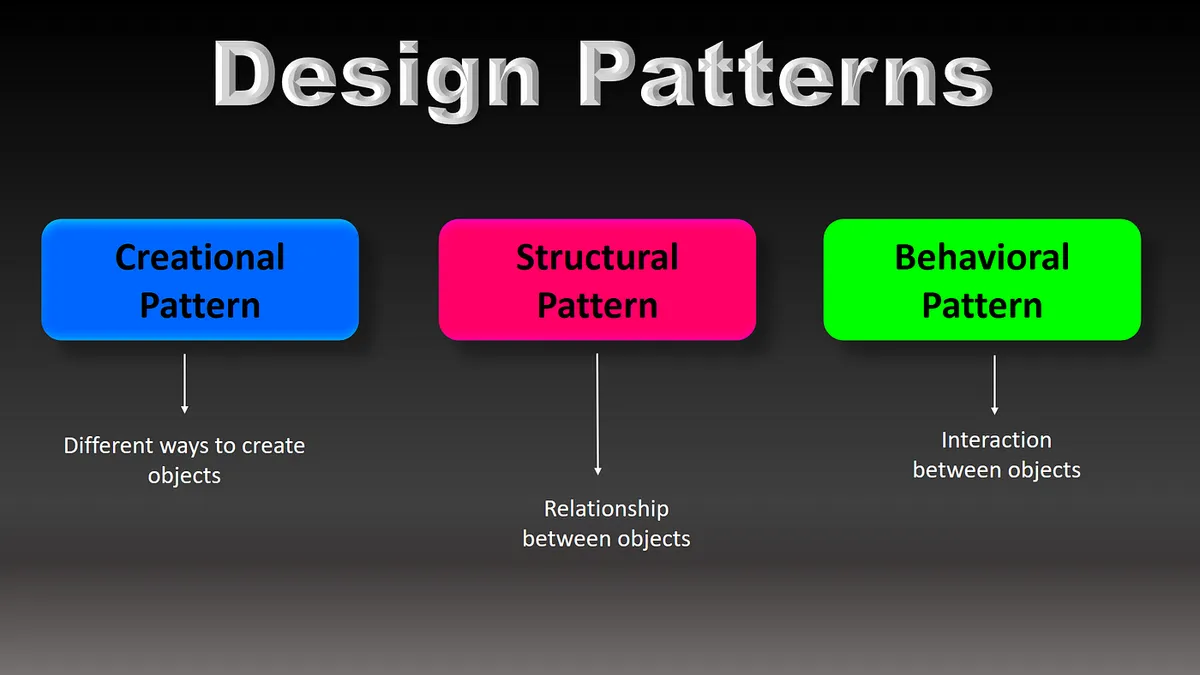 Design Patterns

Creational Pattern

Different ways to create objects

Structural Pattern

Relationship between objects

Behavioral Pattern

Interaction between objects